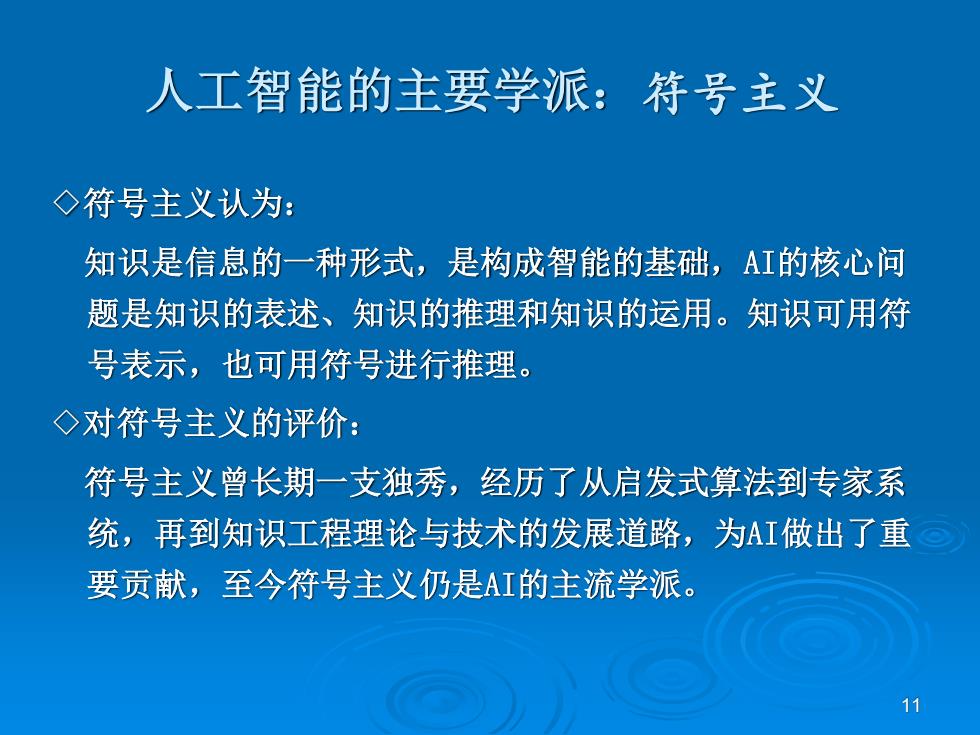 人工智能的主要学派：符号主义

◇符号主义认为：

知识是信息的一种形式，是构成智能的基础，AI的核心问题是知识的表述、知识的推理和知识的运用。知识可用符号表示，也可用符号进行推理。

◇对符号主义的评价：

符号主义曾长期一支独秀，经历了从启发式算法到专家系统，再到知识工程理论与技术的发展道路，为AI做出了重要贡献，至今符号主义仍是AI的主流学派。

11